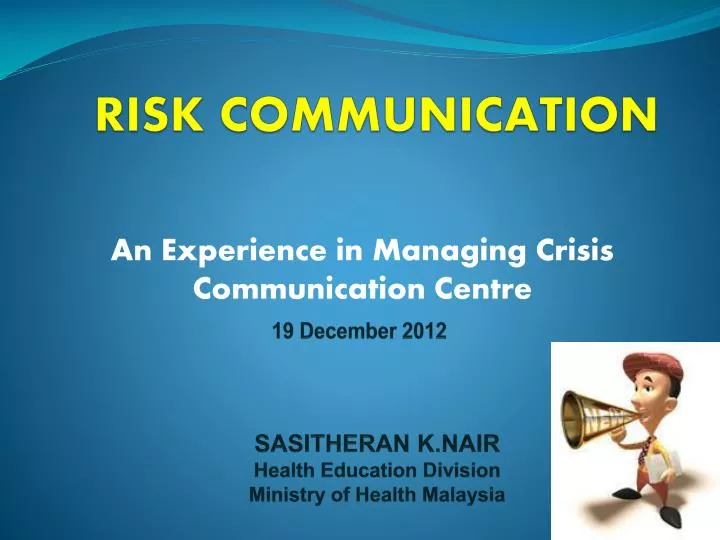 RISK COMMUNICATION

An Experience in Managing Crisis Communication Centre

19 December 2012

SASITHERAN K.NAIR
Health Education Division
Ministry of Health Malaysia